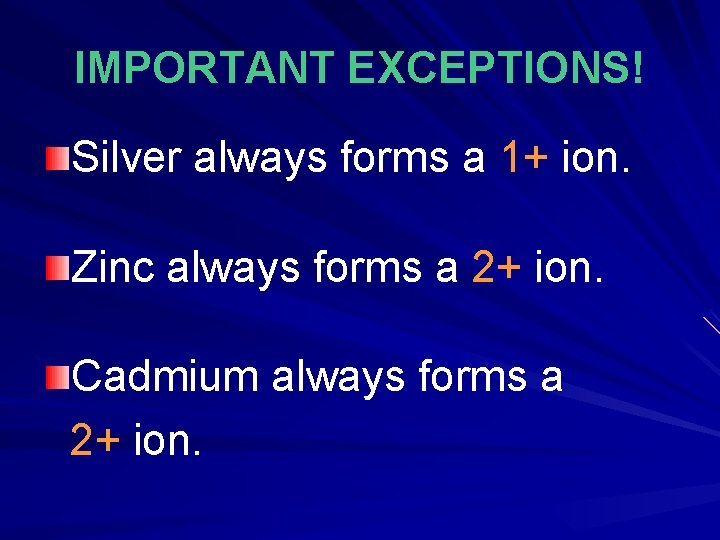 IMPORTANT EXCEPTIONS!

Silver always forms a 1+ ion.

Zinc always forms a 2+ ion.

Cadmium always forms a 2+ ion.